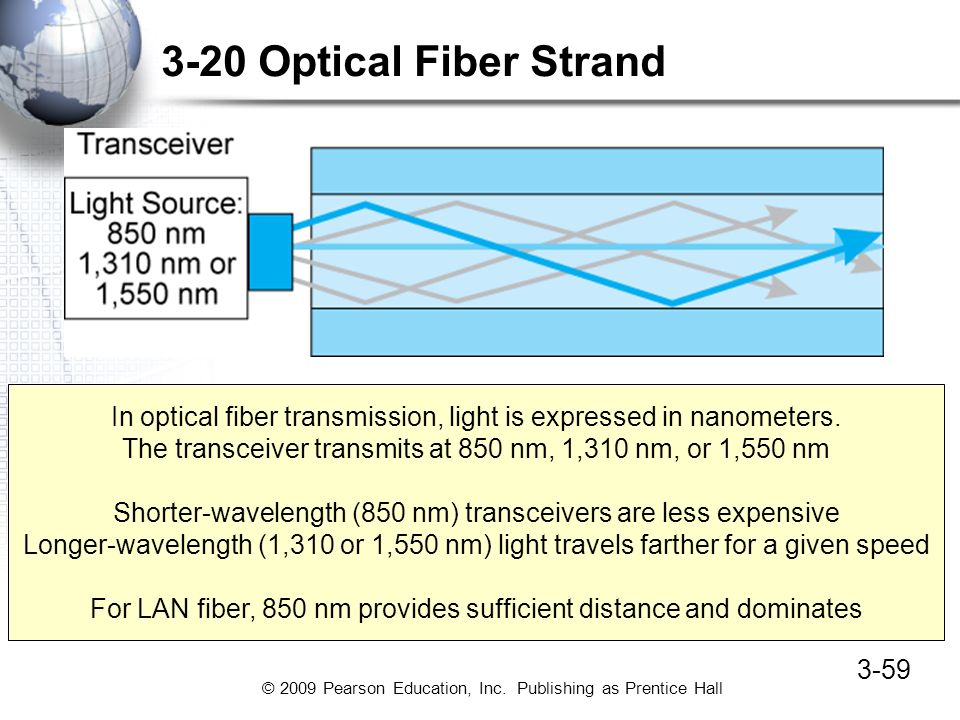 3-20 Optical Fiber Strand

Transceiver

Light Source: 850 nm 1,310 nm or 1,550 nm

In optical fiber transmission, light is expressed in nanometers.
The transceiver transmits at 850 nm, 1,310 nm, or 1,550 nm

Shorter-wavelength (850 nm) transceivers are less expensive
Longer-wavelength (1,310 or 1,550 nm) light travels farther for a given speed

For LAN fiber, 850 nm provides sufficient distance and dominates

3-59

© 2009 Pearson Education, Inc. Publishing as Prentice Hall